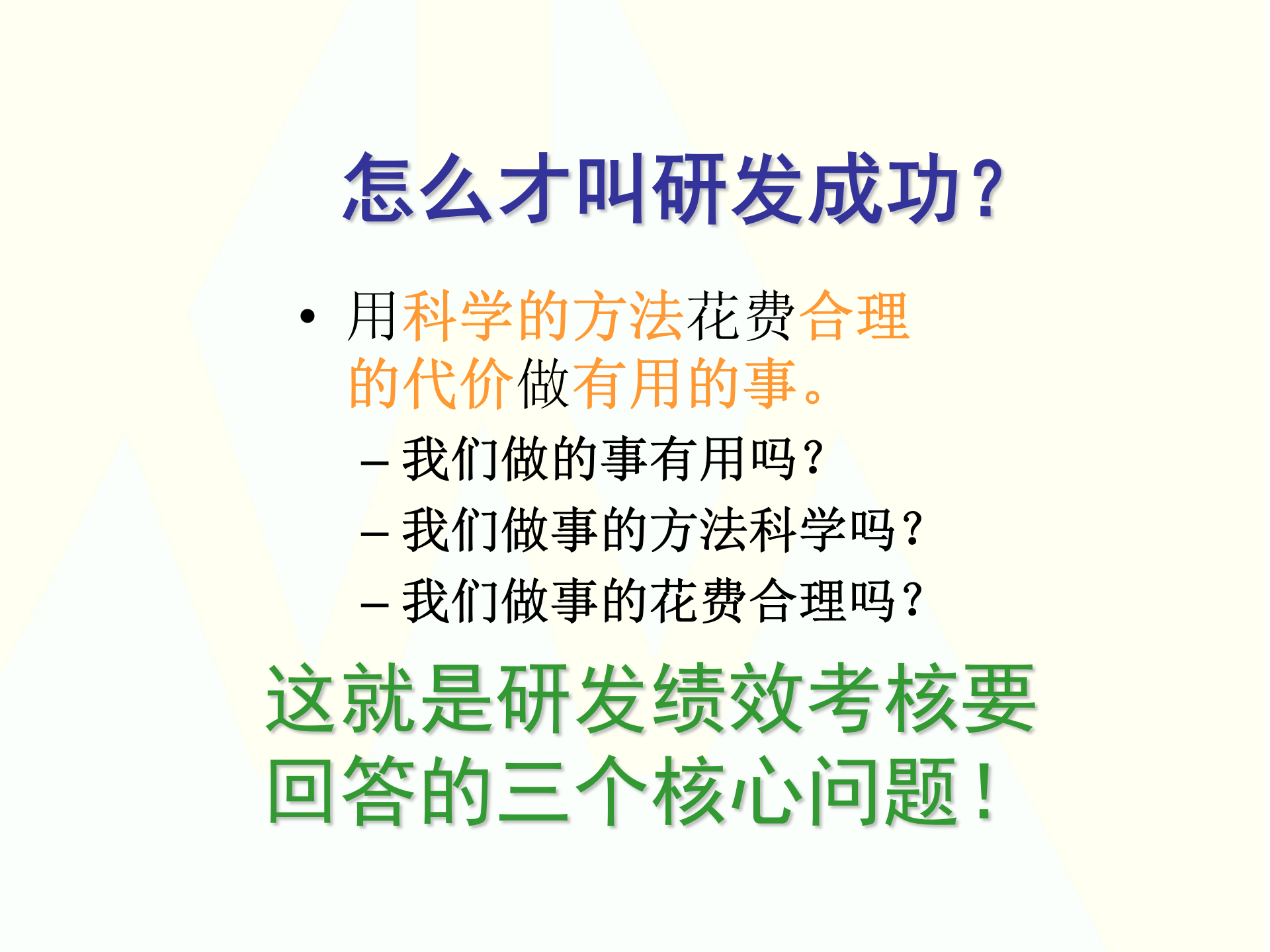 怎么才叫研发成功?

• 用科学的方法花费合理的代价做有用的事。

– 我们做的事有用吗?

– 我们做事的方法科学吗?

– 我们做事的花费合理吗?

这就是研发绩效考核要回答的三个核心问题!